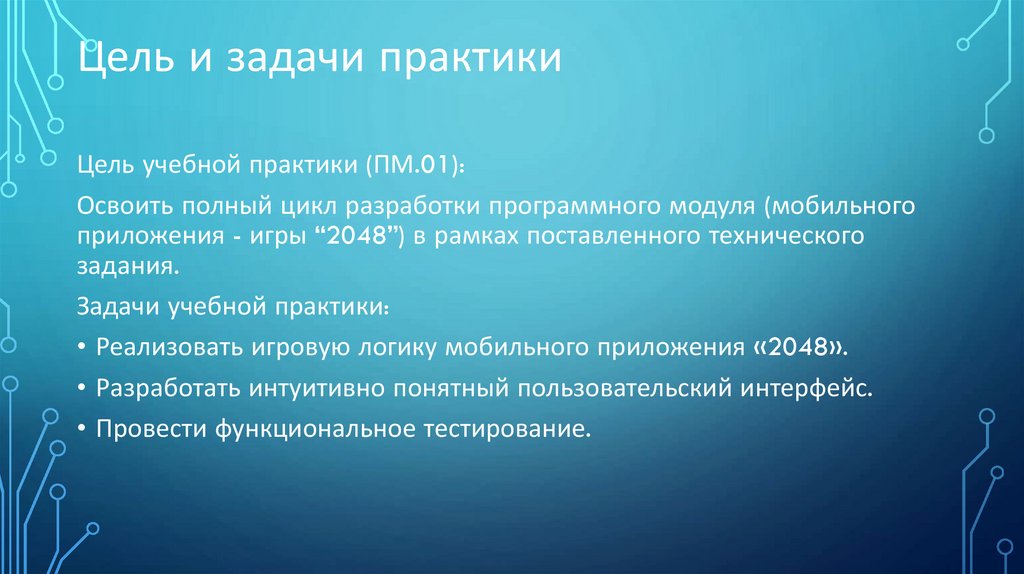 Цель и задачи практики

Цель учебной практики (ПМ.01):

Освоить полный цикл разработки программного модуля (мобильного приложения - игры “2048”) в рамках поставленного технического задания.

Задачи учебной практики:

• Реализовать игровую логику мобильного приложения «2048».

• Разработать интуитивно понятный пользовательский интерфейс.

• Провести функциональное тестирование.